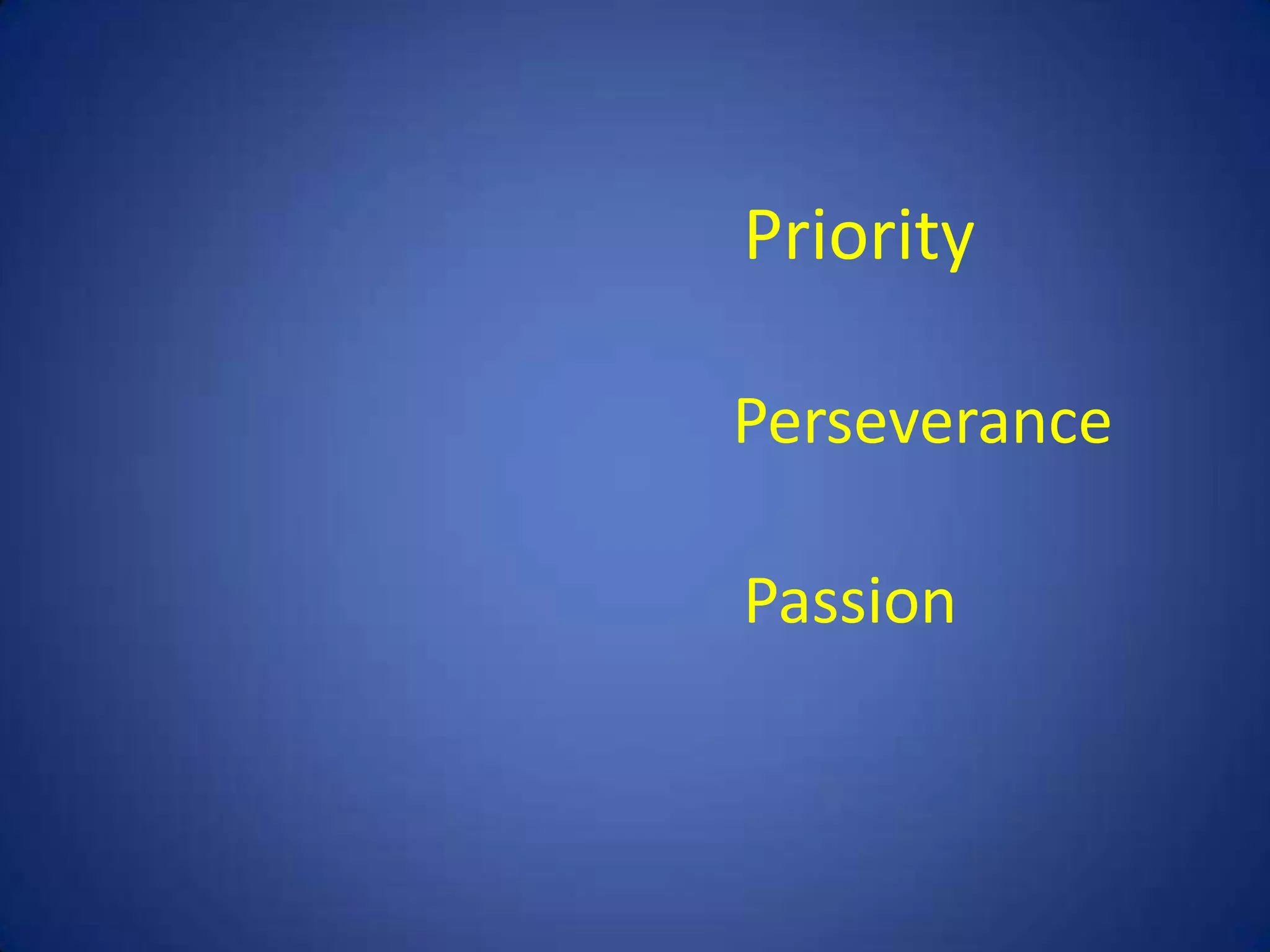 Priority

Perseverance

Passion